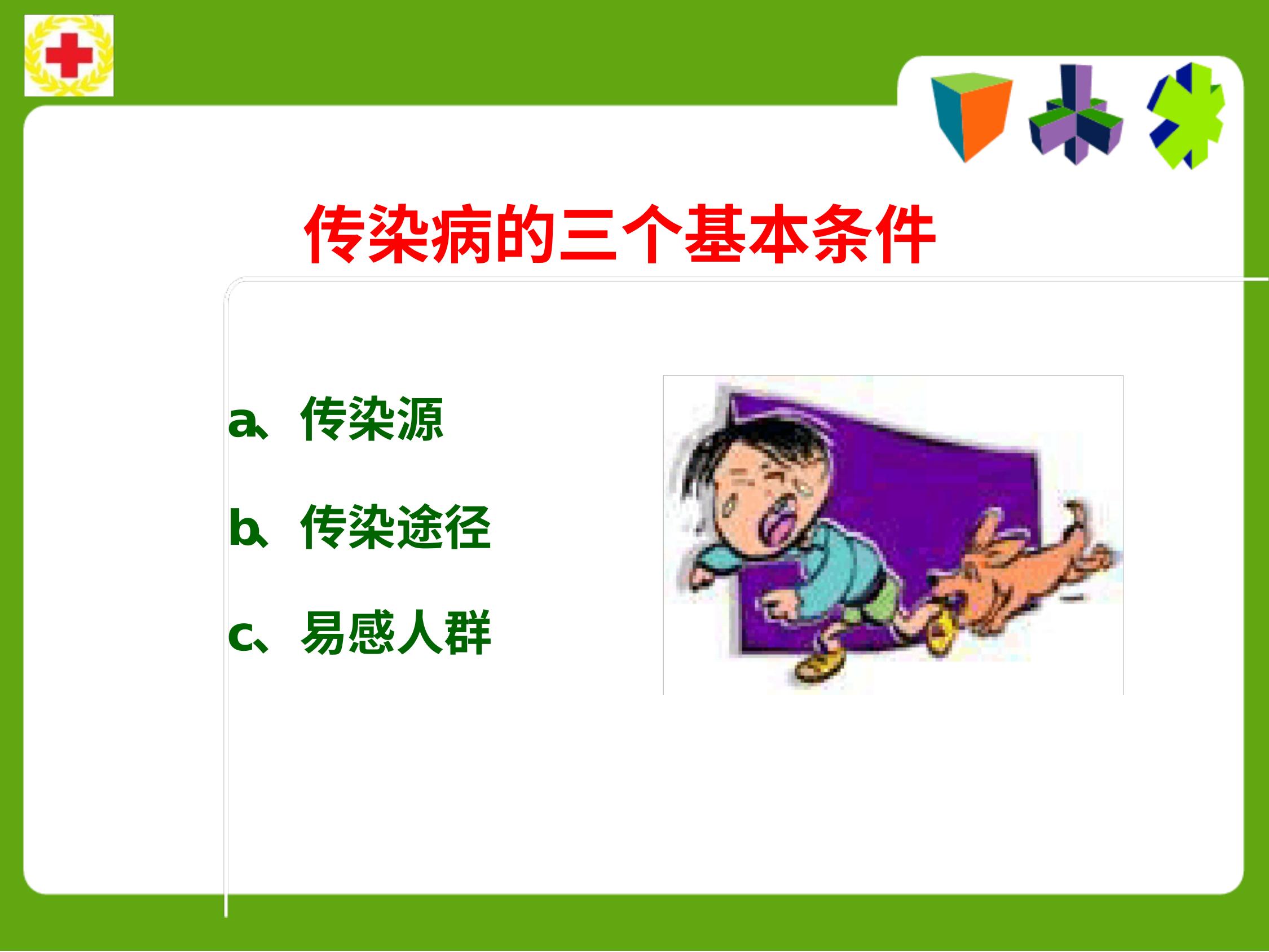 传染病的三个基本条件

a、传染源

b、传染途径

c、易感人群